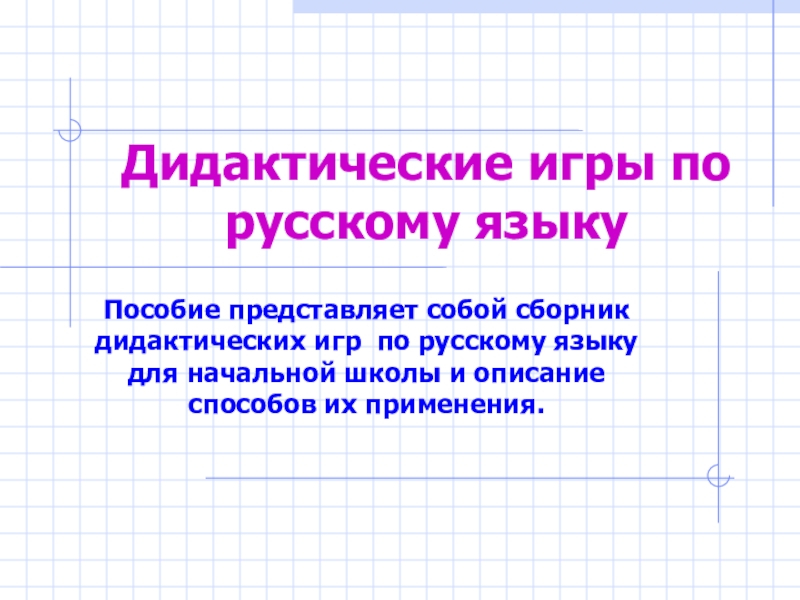 Дидактические игры по русскому языку

Пособие представляет собой сборник дидактических игр по русскому языку для начальной школы и описание способов их применения.